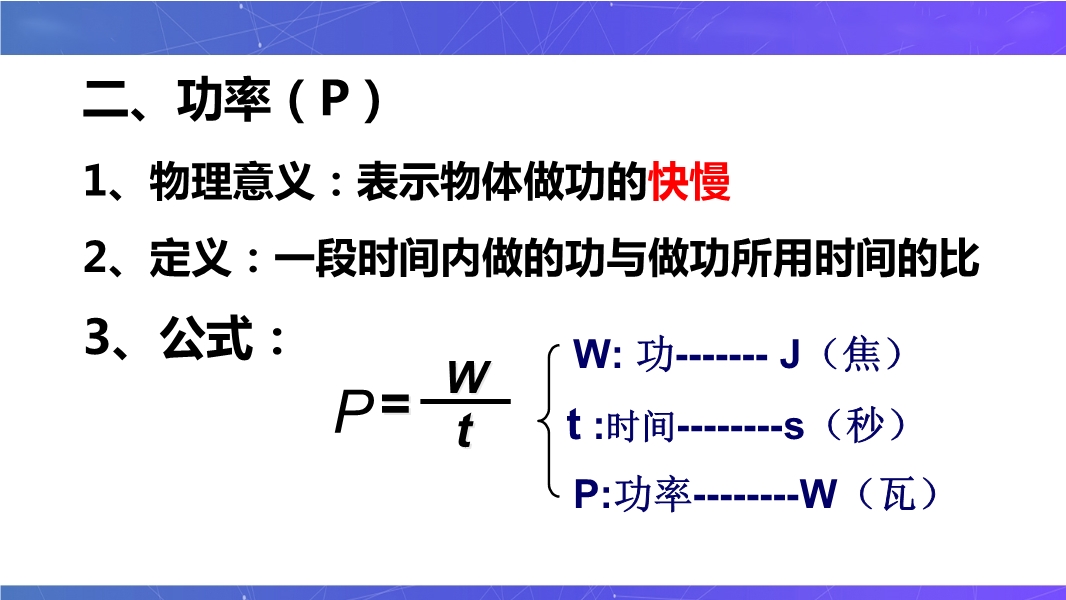 二、功率（P）

1、物理意义：表示物体做功的快慢

2、定义：一段时间内做的功与做功所用时间的比

3、公式：

$P=\frac{W}{t}$

W: 功------- J（焦）

t :时间--------s（秒）

P:功率--------W（瓦）